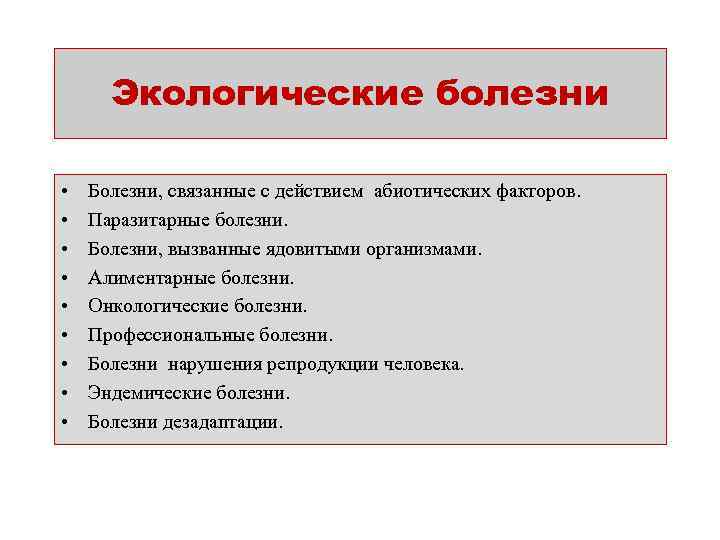 Экологические болезни

• Болезни, связанные с действием абиотических факторов.
• Паразитарные болезни.
• Болезни, вызванные ядовитыми организмами.
• Алиментарные болезни.
• Онкологические болезни.
• Профессиональные болезни.
• Болезни нарушения репродукции человека.
• Эндемические болезни.
• Болезни дезадаптации.